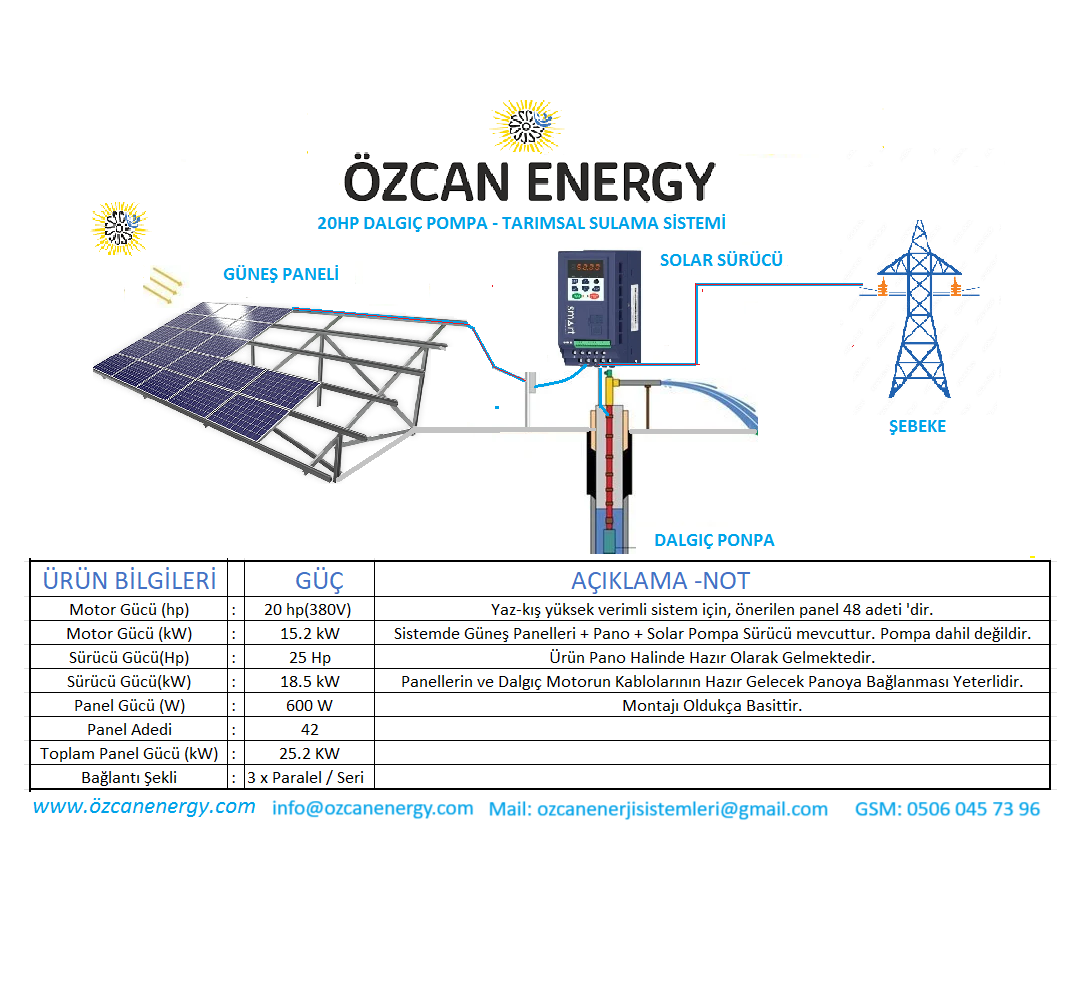 ÖZCAN ENERGY

20HP DALGIÇ POMPA - TARIMSAL SULAMA SİSTEMİ

GÜNEŞ PANELİ

SOLAR SÜRÜCÜ

ŞEBEKE

DALGIÇ PONPA

| ÜRÜN BİLGİLERİ | | GÜÇ | AÇIKLAMA -NOT |
|---|---|---|---|
| Motor Gücü (hp) | : | 20 hp(380V) | Yaz-kış yüksek verimli sistem için, önerilen panel 48 adeti 'dir. |
| Motor Gücü (kW) | : | 15.2 kW | Sistemde Güneş Panelleri + Pano + Solar Pompa Sürücü mevcuttur. Pompa dahil değildir. |
| Sürücü Gücü(Hp) | : | 25 Hp | Ürün Pano Halinde Hazır Olarak Gelmektedir. |
| Sürücü Gücü(kW) | : | 18.5 kW | Panellerin ve Dalgıç Motorun Kablolarının Hazır Gelecek Panoya Bağlanması Yeterlidir. |
| Panel Gücü (W) | : | 600 W | Montajı Oldukça Basittir. |
| Panel Adedi | : | 42 | |
| Toplam Panel Gücü (kW) | : | 25.2 KW | |
| Bağlantı Şekli | : | 3 x Paralel / Seri | |

www.özcanenergy.com info@ozcanenergy.com Mail: ozcanenerjisistemleri@gmail.com GSM: 0506 045 73 96